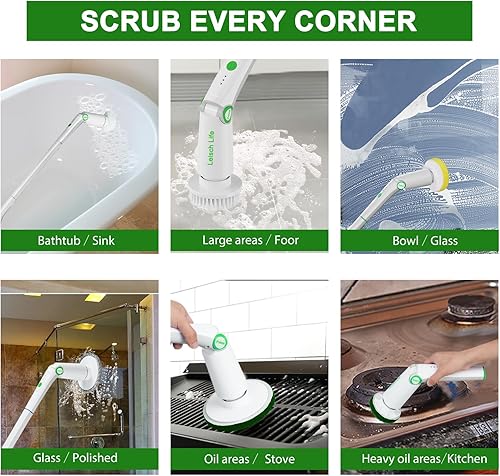 SCRUB EVERY CORNER

Leisch Life

Bathtub / Sink

Large areas / Foor

Bowl / Glass

Glass / Polished

Oil areas / Stove

Heavy oil areas/Kitchen